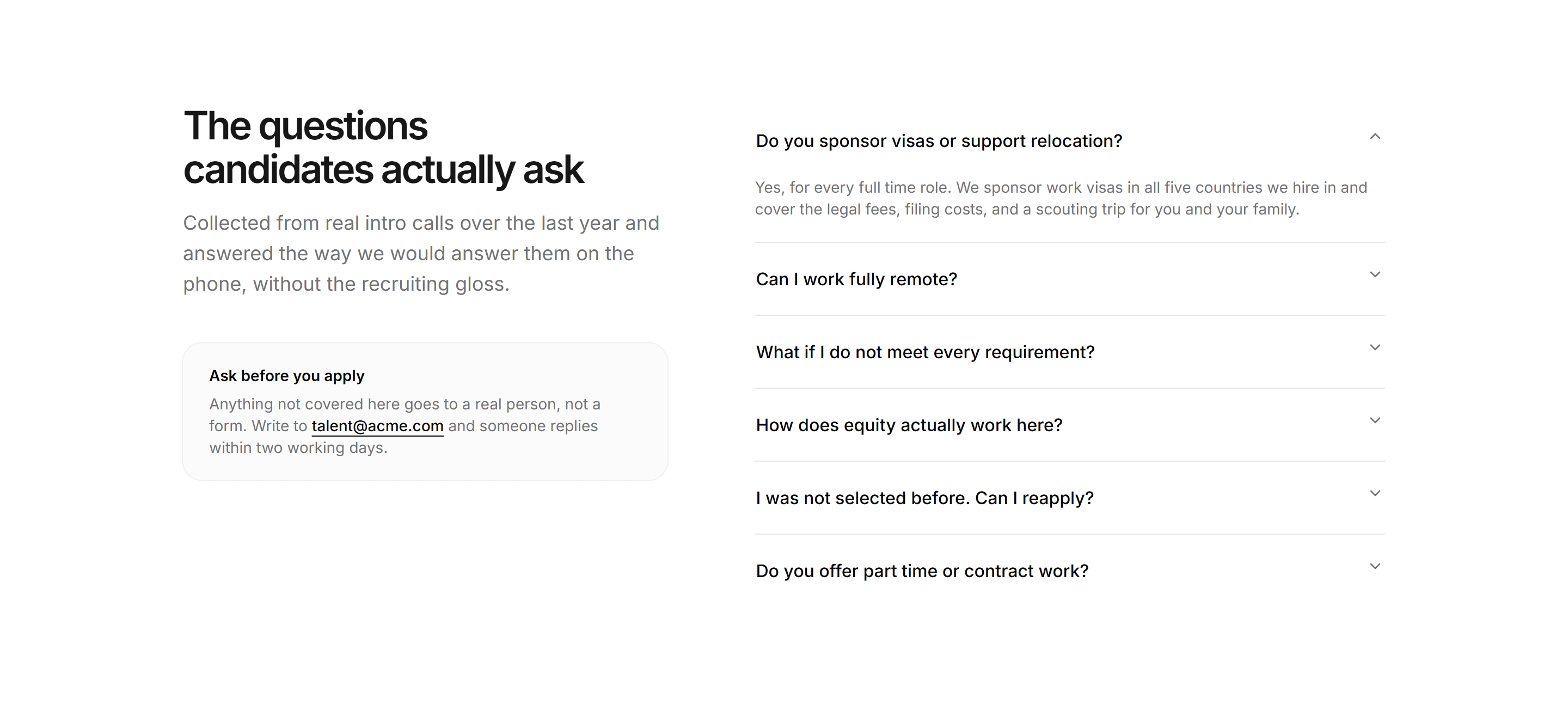 The questions candidates actually ask

Collected from real intro calls over the last year and answered the way we would answer them on the phone, without the recruiting gloss.

Ask before you apply

Anything not covered here goes to a real person, not a form. Write to talent@acme.com and someone replies within two working days.

Do you sponsor visas or support relocation?

Yes, for every full time role. We sponsor work visas in all five countries we hire in and cover the legal fees, filing costs, and a scouting trip for you and your family.

Can I work fully remote?

What if I do not meet every requirement?

How does equity actually work here?

I was not selected before. Can I reapply?

Do you offer part time or contract work?